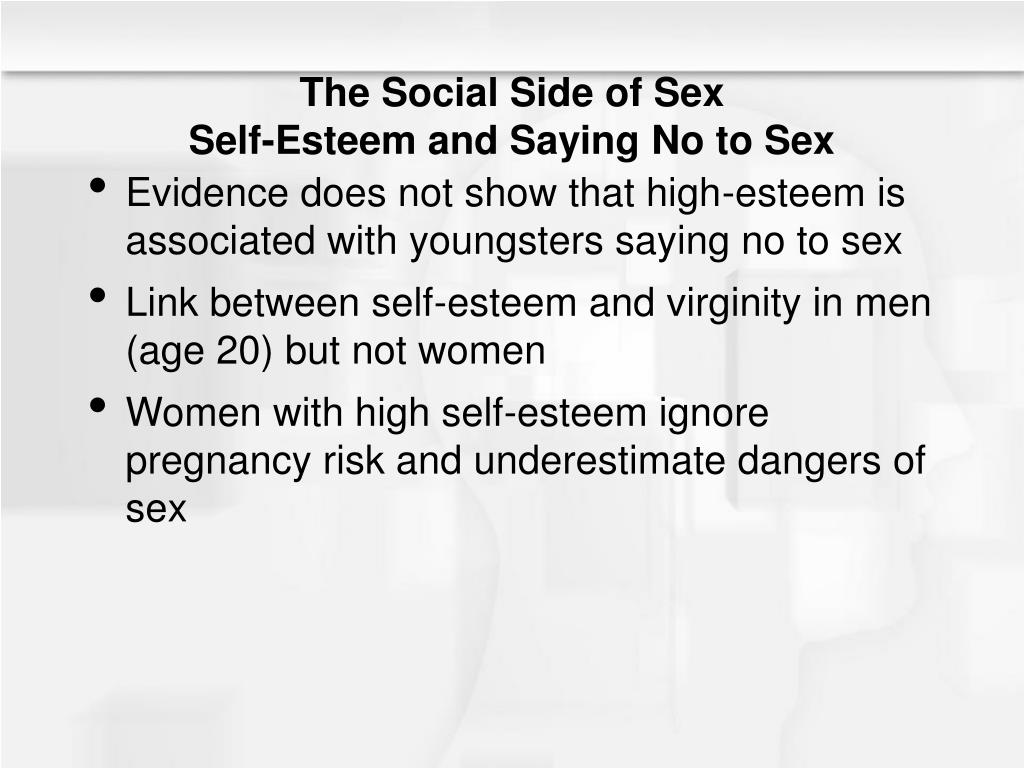 The Social Side of Sex
Self-Esteem and Saying No to Sex

• Evidence does not show that high-esteem is associated with youngsters saying no to sex
• Link between self-esteem and virginity in men (age 20) but not women
• Women with high self-esteem ignore pregnancy risk and underestimate dangers of sex